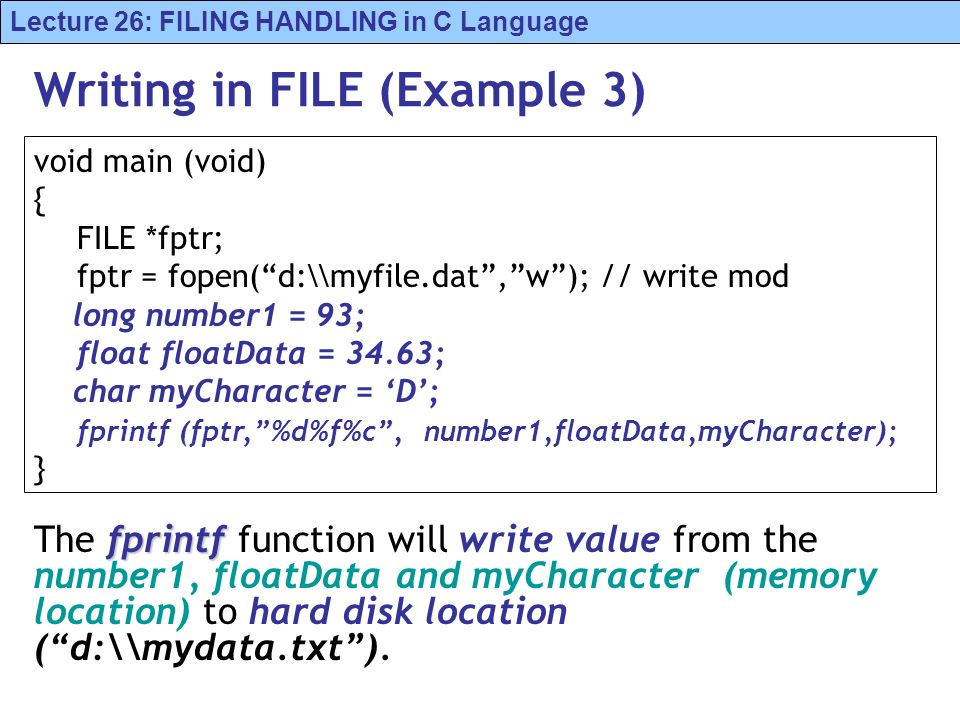 Lecture 26: FILING HANDLING in C Language

Writing in FILE (Example 3)

void main (void)
{
FILE *fptr;
fptr = fopen(“d:\\myfile.dat”,”w”); // write mod
long number1 = 93;
float floatData = 34.63;
char myCharacter = ‘D’;
fprintf (fptr,”%d%f%c”, number1,floatData,myCharacter);
}

The fprintf function will write value from the number1, floatData and myCharacter (memory location) to hard disk location (“d:\\mydata.txt”).